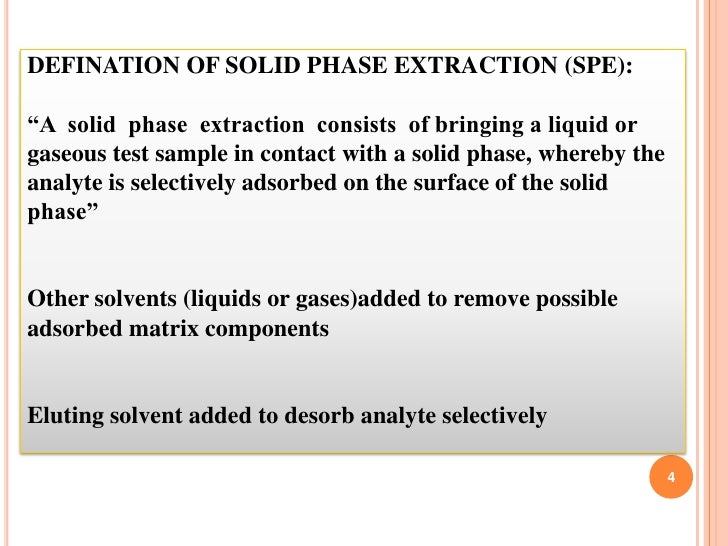 DEFINATION OF SOLID PHASE EXTRACTION (SPE):

“A solid phase extraction consists of bringing a liquid or gaseous test sample in contact with a solid phase, whereby the analyte is selectively adsorbed on the surface of the solid phase”

Other solvents (liquids or gases)added to remove possible adsorbed matrix components

Eluting solvent added to desorb analyte selectively

4